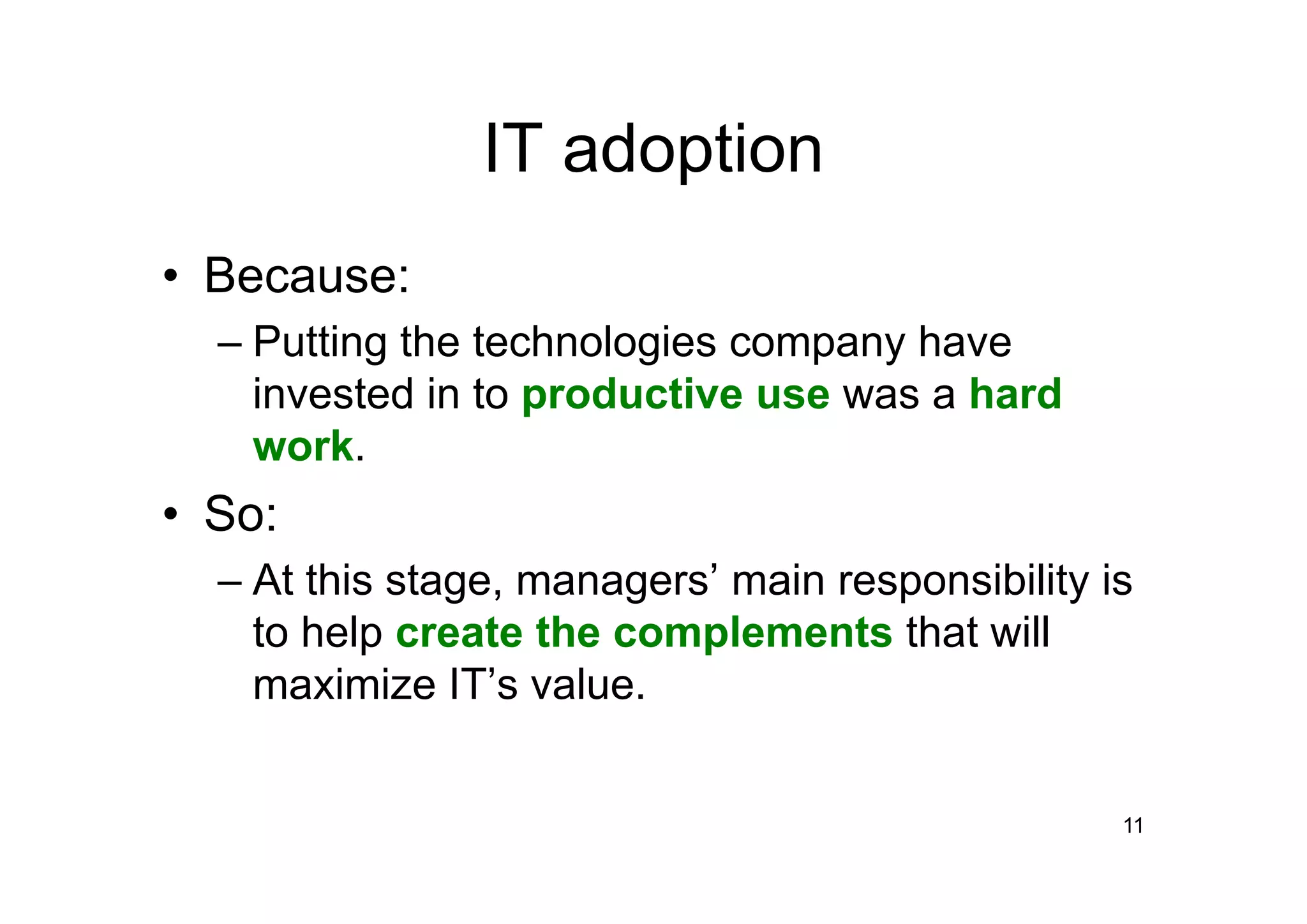 IT adoption

• Because:

– Putting the technologies company have invested in to productive use was a hard work.

• So:

– At this stage, managers’ main responsibility is to help create the complements that will maximize IT’s value.

11